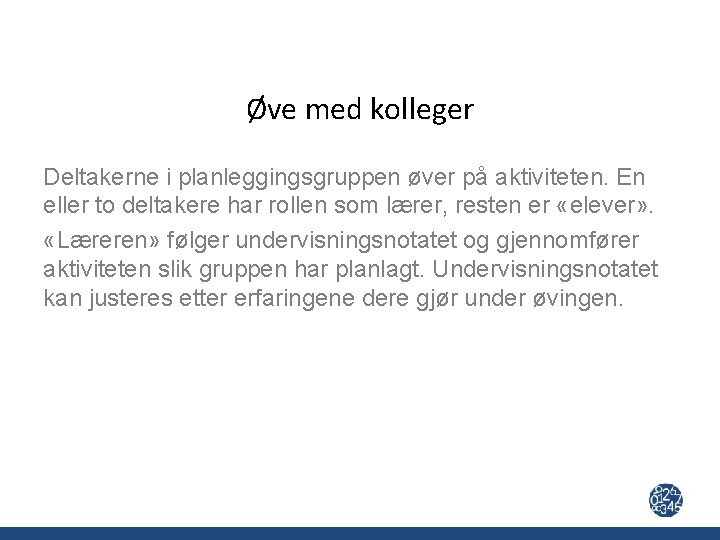 Øve med kolleger

Deltakerne i planleggingsgruppen øver på aktiviteten. En eller to deltakere har rollen som lærer, resten er «elever».

«Læreren» følger undervisningsnotatet og gjennomfører aktiviteten slik gruppen har planlagt. Undervisningsnotatet kan justeres etter erfaringene dere gjør under øvingen.